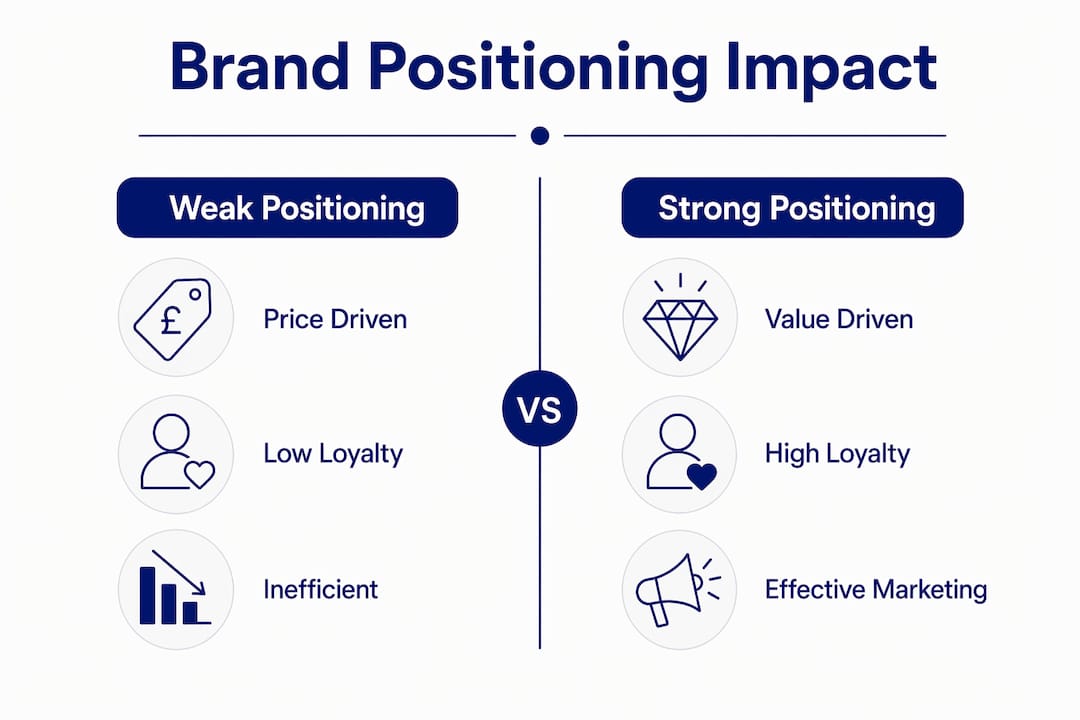 Brand Positioning Impact

Weak Positioning

£

Price Driven

Low Loyalty

Inefficient

VS

Strong Positioning

Value Driven

High Loyalty

Effective Marketing